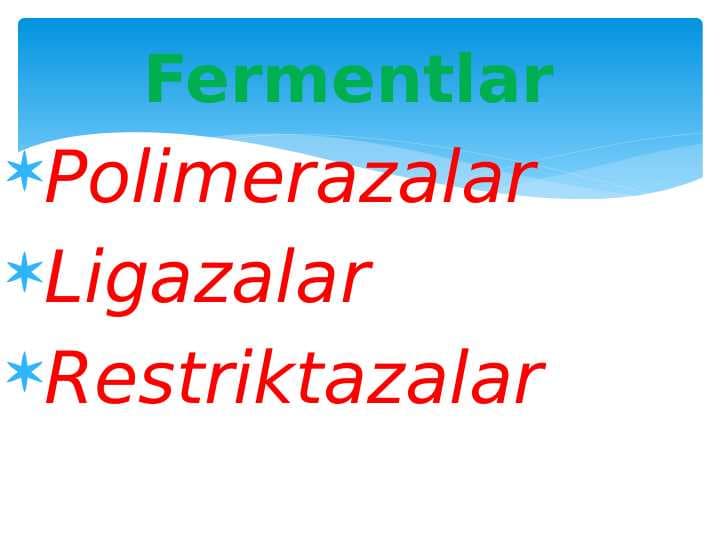 Fermentlar

Polimerazalar
Ligazalar
Restriktazalar